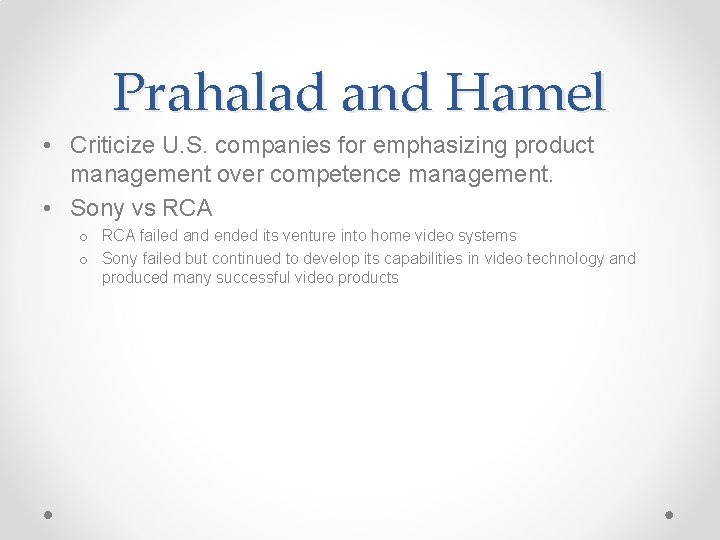 Prahalad and Hamel

• Criticize U.S. companies for emphasizing product management over competence management.
• Sony vs RCA
  o RCA failed and ended its venture into home video systems
  o Sony failed but continued to develop its capabilities in video technology and produced many successful video products